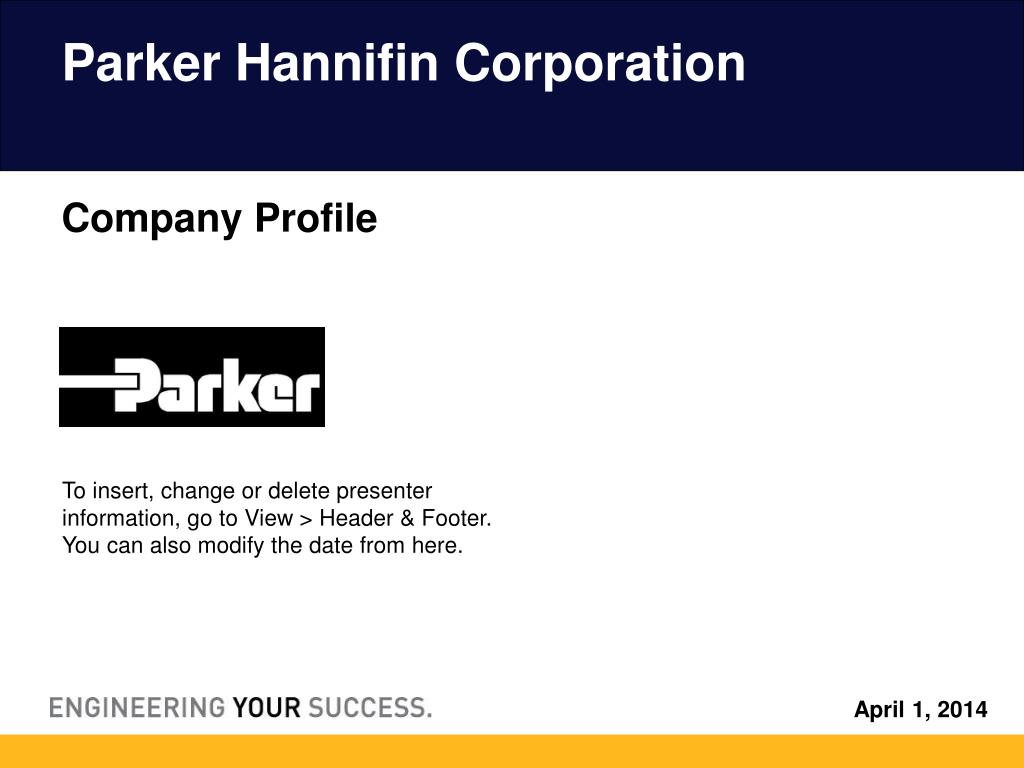 Parker Hannifin Corporation

Company Profile

Parker

To insert, change or delete presenter information, go to View > Header & Footer. You can also modify the date from here.

ENGINEERING YOUR SUCCESS.

April 1, 2014